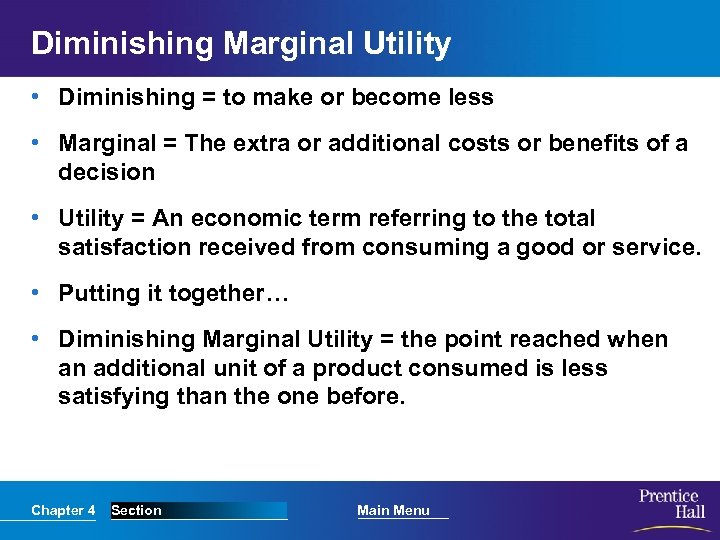 Diminishing Marginal Utility

• Diminishing = to make or become less

• Marginal = The extra or additional costs or benefits of a decision

• Utility = An economic term referring to the total satisfaction received from consuming a good or service.

• Putting it together…

• Diminishing Marginal Utility = the point reached when an additional unit of a product consumed is less satisfying than the one before.

Chapter 4 Section Main Menu

Prentice Hall